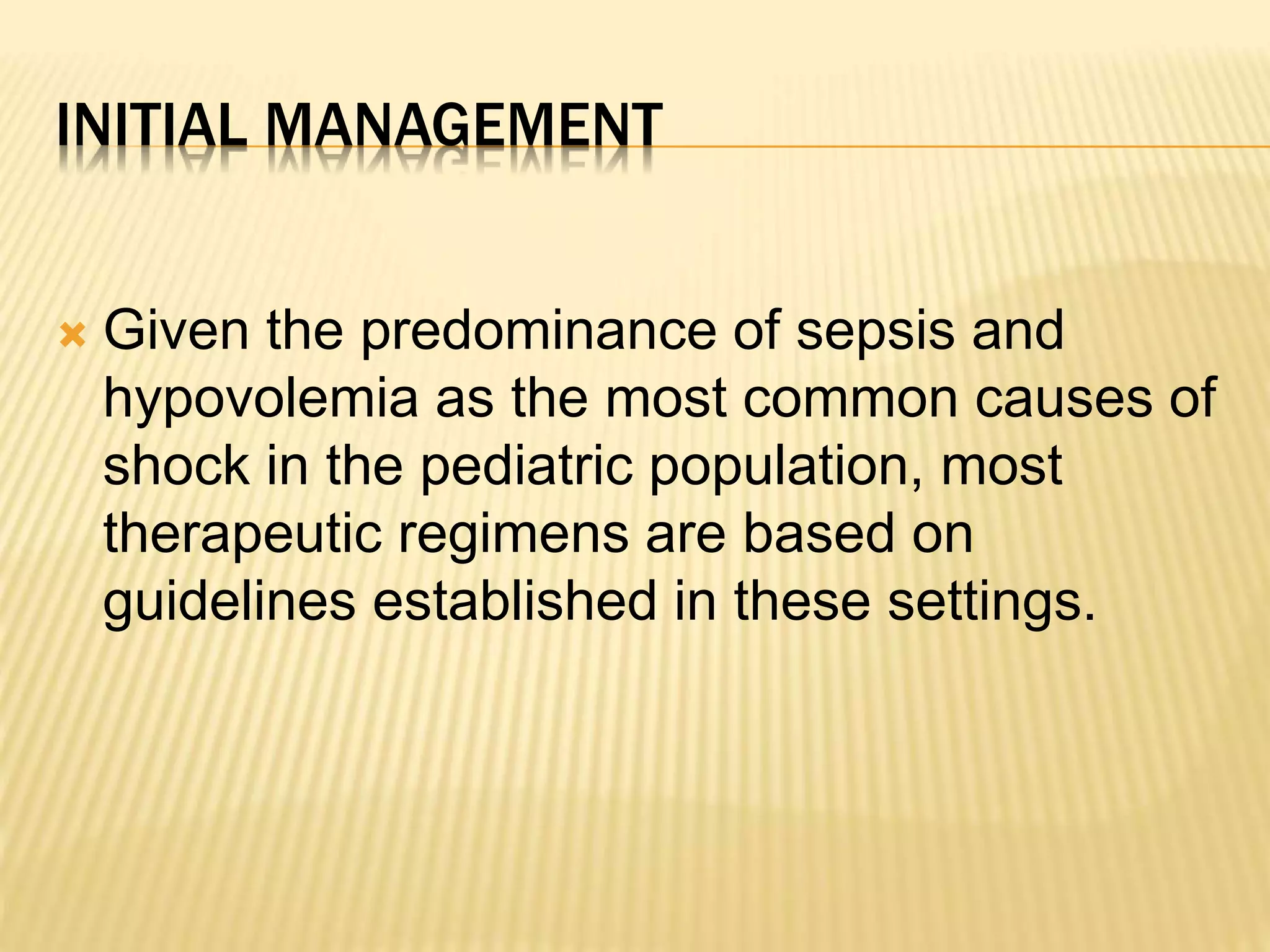 INITIAL MANAGEMENT

Given the predominance of sepsis and hypovolemia as the most common causes of shock in the pediatric population, most therapeutic regimens are based on guidelines established in these settings.